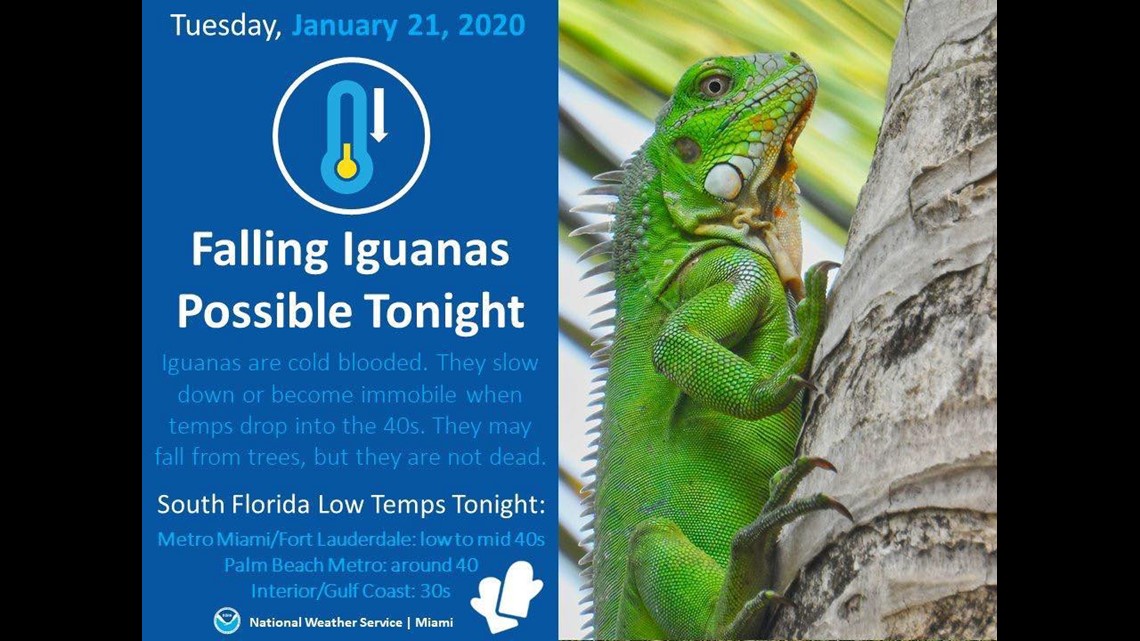 Tuesday, January 21, 2020

Falling Iguanas Possible Tonight

Iguanas are cold blooded. They slow down or become immobile when temps drop into the 40s. They may fall from trees, but they are not dead.

South Florida Low Temps Tonight:

Metro Miami/Fort Lauderdale: low to mid 40s
Palm Beach Metro: around 40
Interior/Gulf Coast: 30s

National Weather Service | Miami